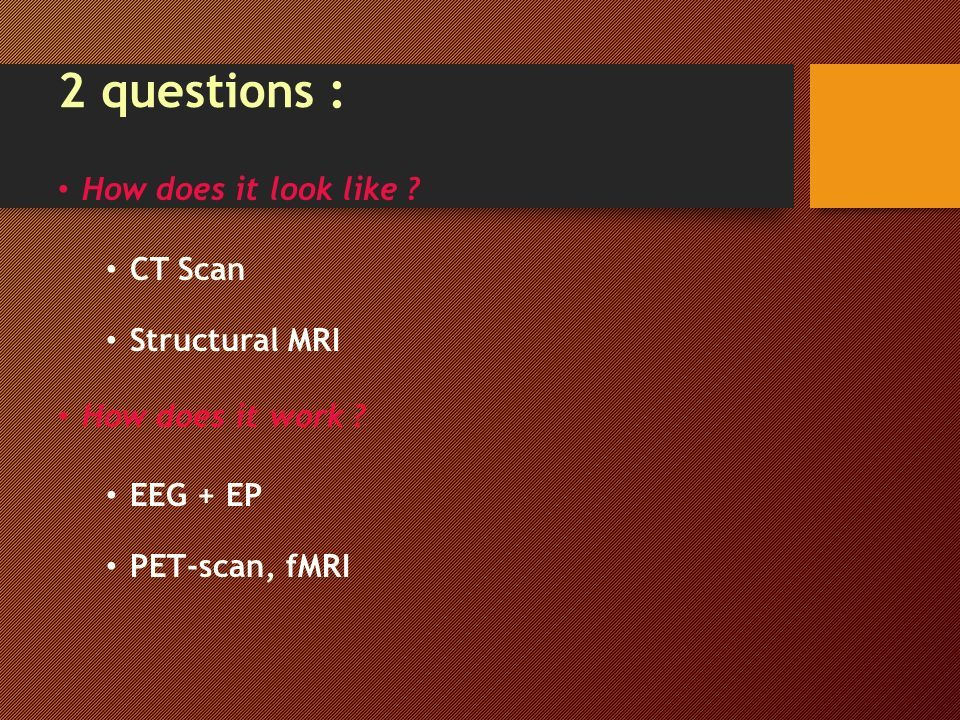 2 questions :

• How does it look like ?

• CT Scan

• Structural MRI

• How does it work ?

• EEG + EP

• PET-scan, fMRI